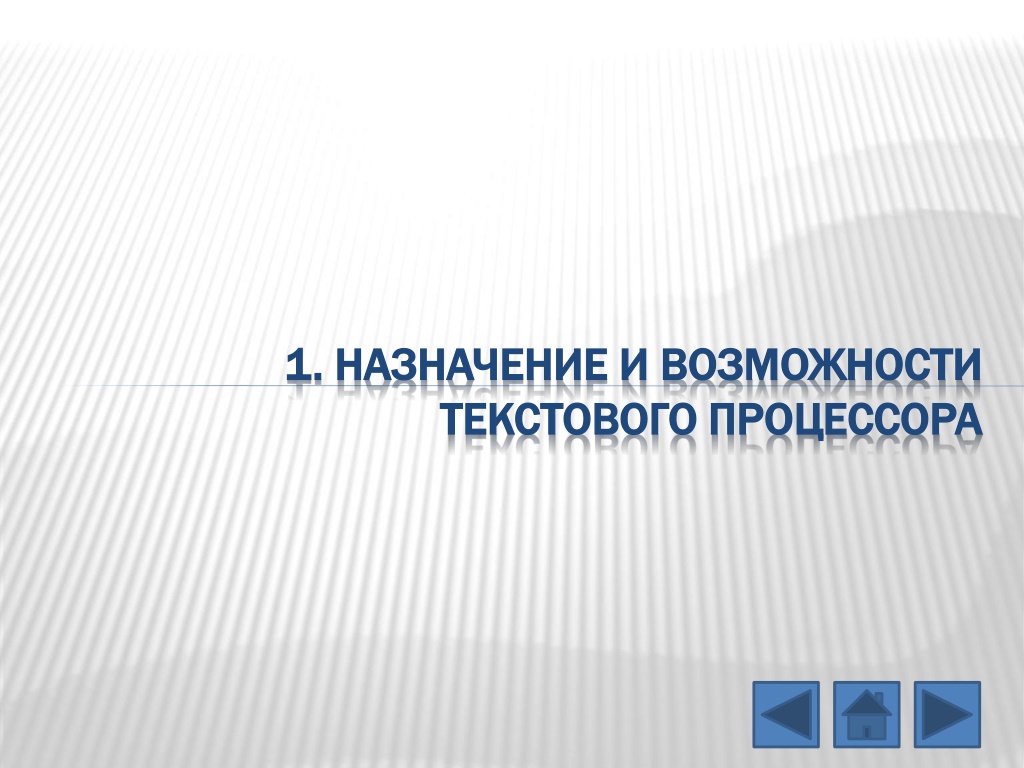 1. НАЗНАЧЕНИЕ И ВОЗМОЖНОСТИ ТЕКСТОВОГО ПРОЦЕССОРА